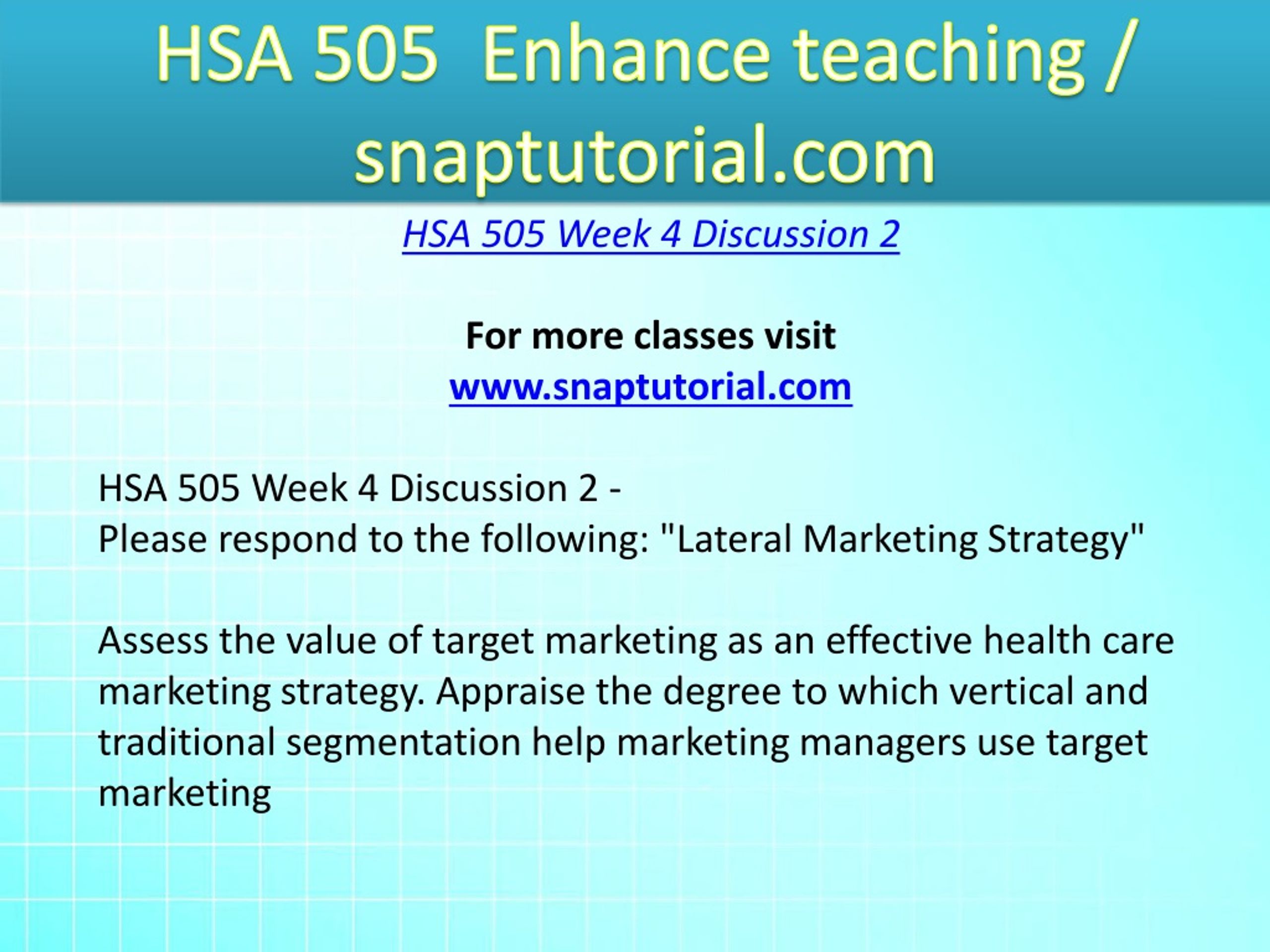 HSA 505 Enhance teaching / snaptutorial.com

HSA 505 Week 4 Discussion 2

For more classes visit
www.snaptutorial.com

HSA 505 Week 4 Discussion 2 -
Please respond to the following: "Lateral Marketing Strategy"

Assess the value of target marketing as an effective health care marketing strategy. Appraise the degree to which vertical and traditional segmentation help marketing managers use target marketing